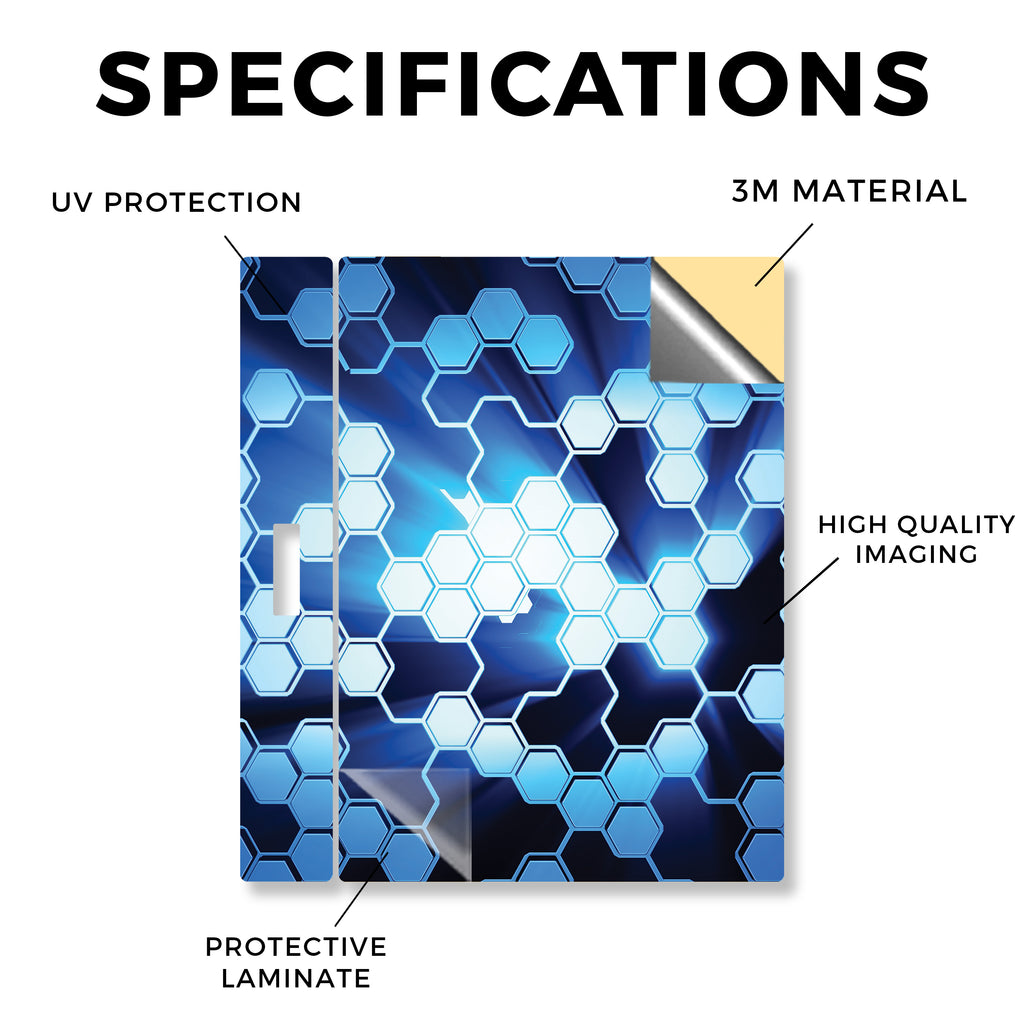 SPECIFICATIONS

UV PROTECTION

3M MATERIAL

HIGH QUALITY IMAGING

PROTECTIVE LAMINATE